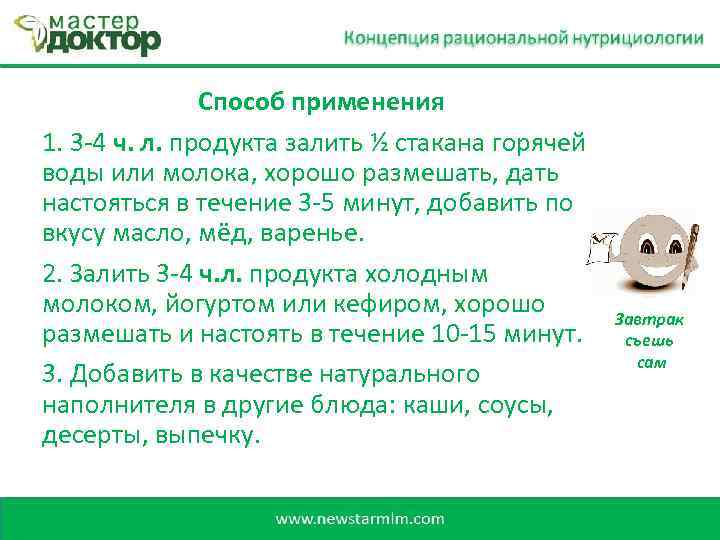 мастер доктор

Концепция рациональной нутрициологии

Способ применения

1. 3-4 ч. л. продукта залить ½ стакана горячей воды или молока, хорошо размешать, дать настояться в течение 3-5 минут, добавить по вкусу масло, мёд, варенье.

2. Залить 3-4 ч.л. продукта холодным молоком, йогуртом или кефиром, хорошо размешать и настоять в течение 10-15 минут.

3. Добавить в качестве натурального наполнителя в другие блюда: каши, соусы, десерты, выпечку.

Завтрак съешь сам

www.newstarmlm.com